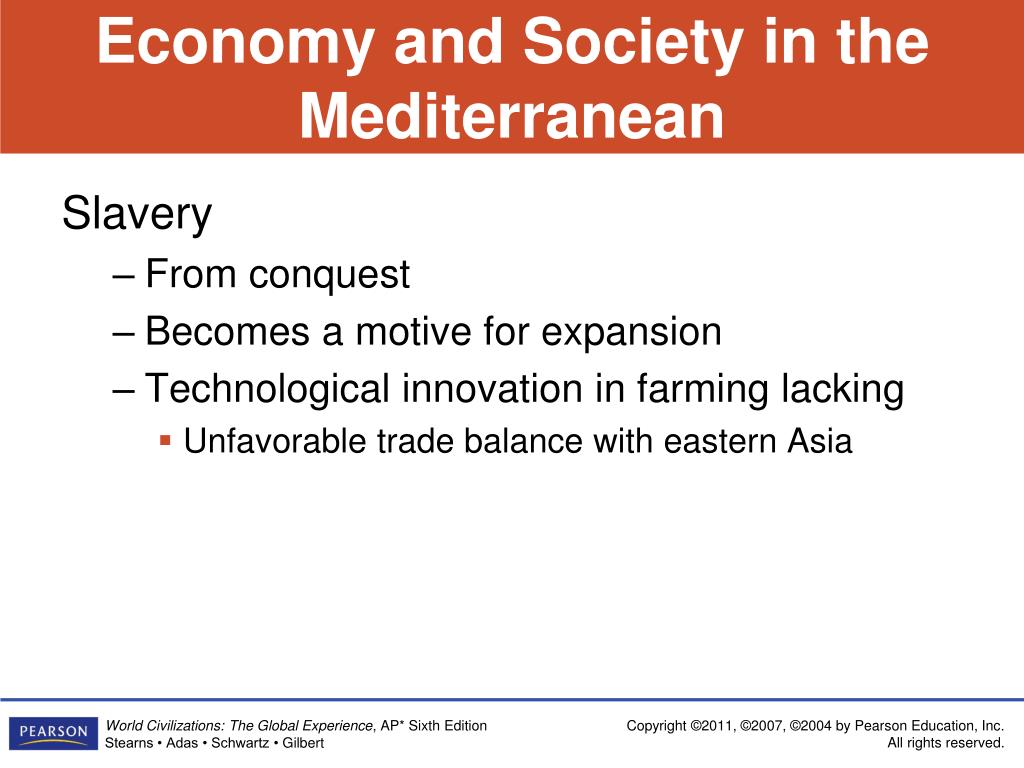 Economy and Society in the Mediterranean

Slavery

– From conquest
– Becomes a motive for expansion
– Technological innovation in farming lacking
▪ Unfavorable trade balance with eastern Asia

PEARSON

World Civilizations: The Global Experience, AP* Sixth Edition
Stearns • Adas • Schwartz • Gilbert

Copyright ©2011, ©2007, ©2004 by Pearson Education, Inc.
All rights reserved.